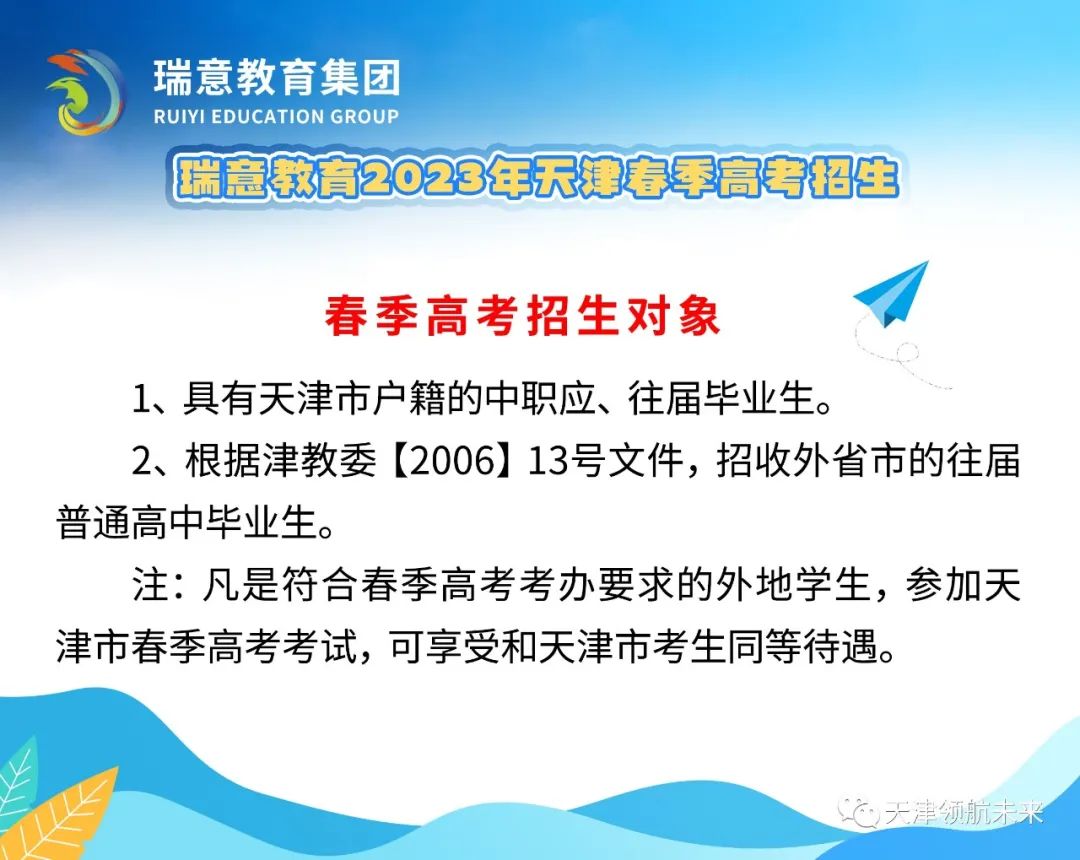 瑞意教育集团
RUIYI EDUCATION GROUP

瑞意教育2023年天津春季高考招生

春季高考招生对象

1、具有天津市户籍的中职应、往届毕业生。

2、根据津教委【2006】13号文件，招收外省市的往届普通高中毕业生。

注：凡是符合春季高考考办要求的外地学生，参加天津市春季高考考试，可享受和天津市考生同等待遇。

天津领航未来